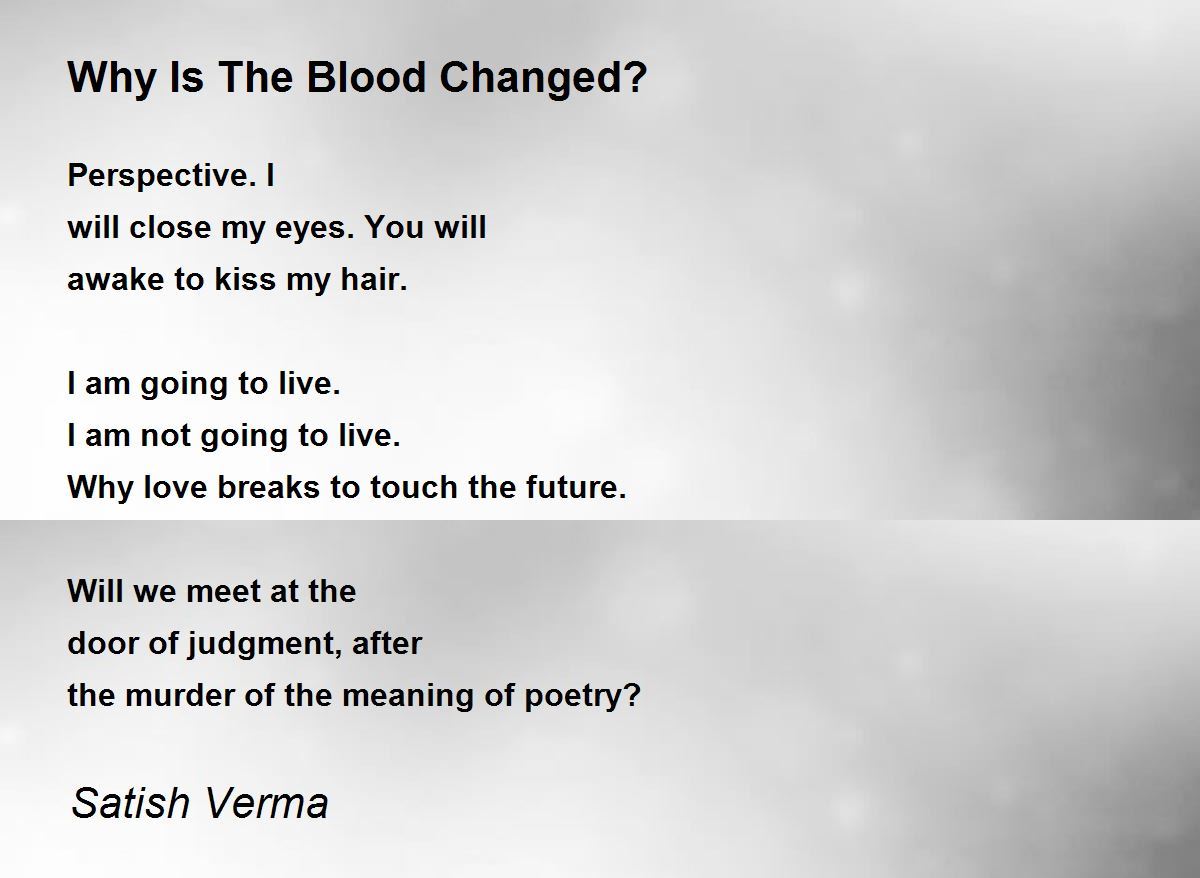 Why Is The Blood Changed?

Perspective. I
will close my eyes. You will
awake to kiss my hair.

I am going to live.
I am not going to live.
Why love breaks to touch the future.

Will we meet at the
door of judgment, after
the murder of the meaning of poetry?

Satish Verma